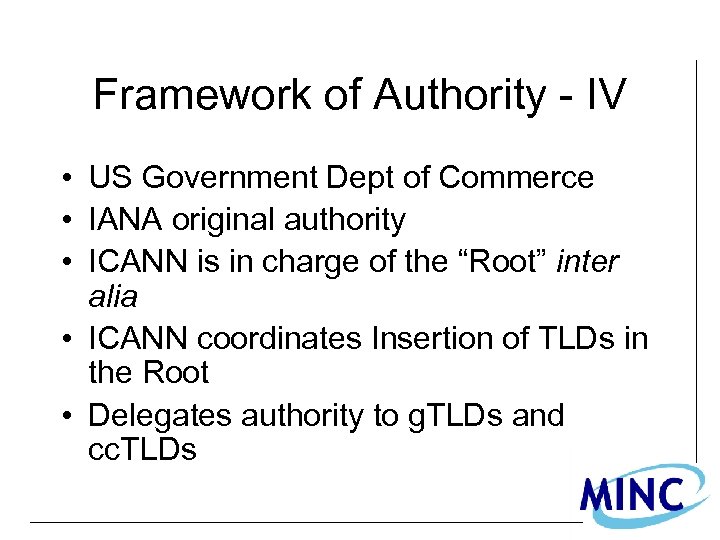 Framework of Authority - IV

• US Government Dept of Commerce
• IANA original authority
• ICANN is in charge of the “Root” inter alia
• ICANN coordinates Insertion of TLDs in the Root
• Delegates authority to gTLDs and ccTLDs

MINC